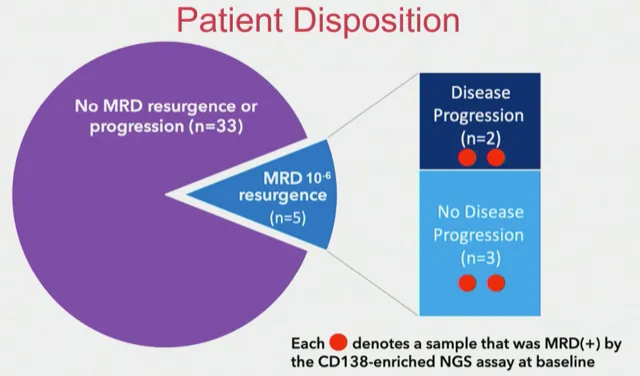 Patient Disposition

No MRD resurgence or progression (n=33)

MRD $10^{-6}$ resurgence (n=5)

Disease Progression (n=2)

No Disease Progression (n=3)

Each denotes a sample that was MRD(+) by the CD138-enriched NGS assay at baseline